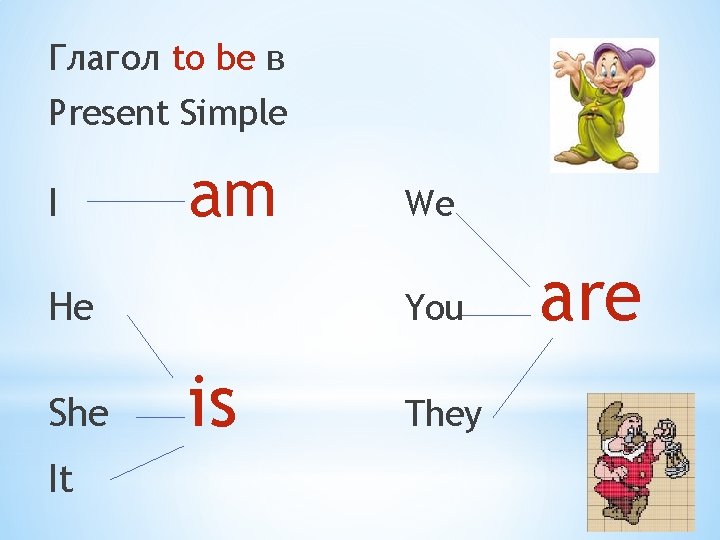 Глагол to be в Present Simple

I am

He

She is

It

We

You are

They